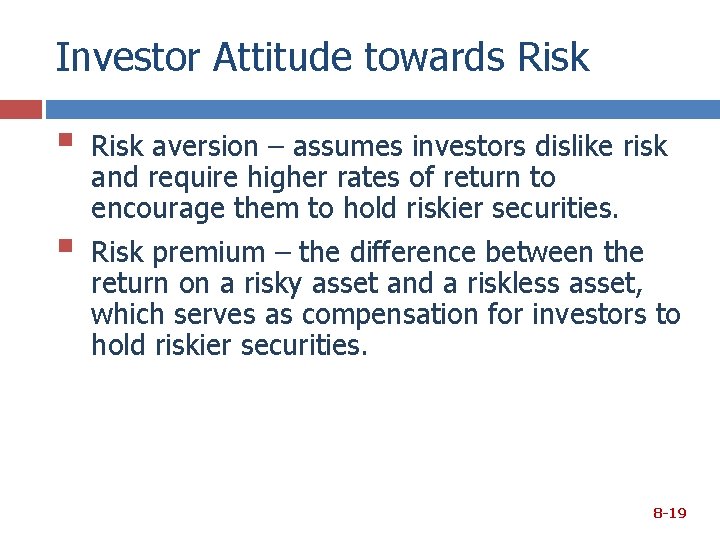 Investor Attitude towards Risk

Risk aversion – assumes investors dislike risk and require higher rates of return to encourage them to hold riskier securities.

Risk premium – the difference between the return on a risky asset and a riskless asset, which serves as compensation for investors to hold riskier securities.

8-19